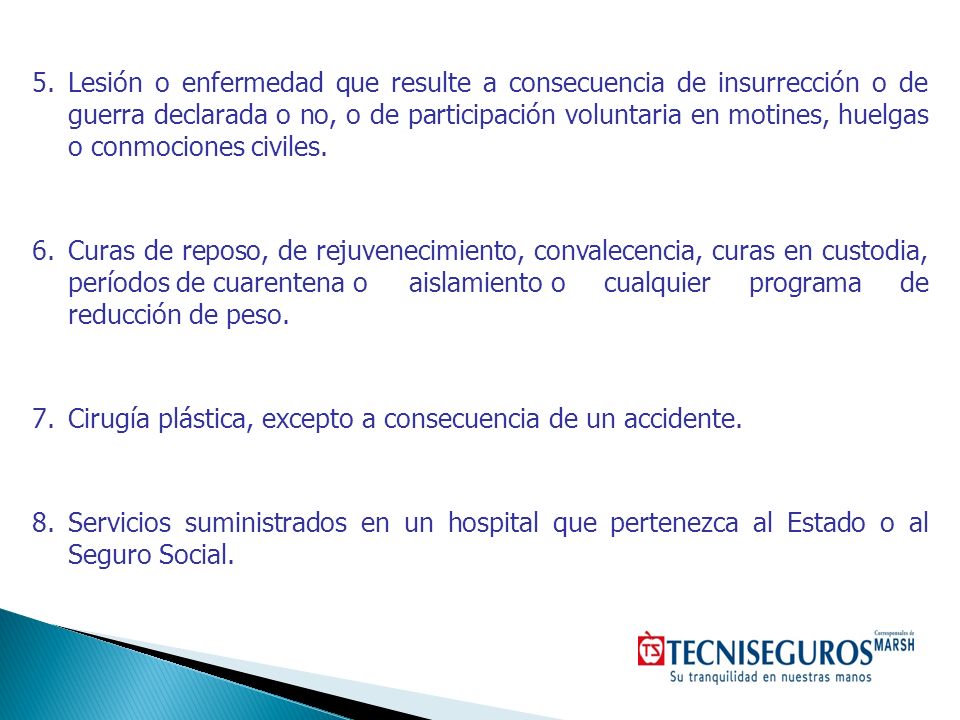 5. Lesión o enfermedad que resulte a consecuencia de insurrección o de guerra declarada o no, o de participación voluntaria en motines, huelgas o conmociones civiles.

6. Curas de reposo, de rejuvenecimiento, convalecencia, curas en custodia, períodos de cuarentena o aislamiento o cualquier programa de reducción de peso.

7. Cirugía plástica, excepto a consecuencia de un accidente.

8. Servicios suministrados en un hospital que pertenezca al Estado o al Seguro Social.

TS TECNISEGUROS Corresponsales de MARSH
Su tranquilidad en nuestras manos